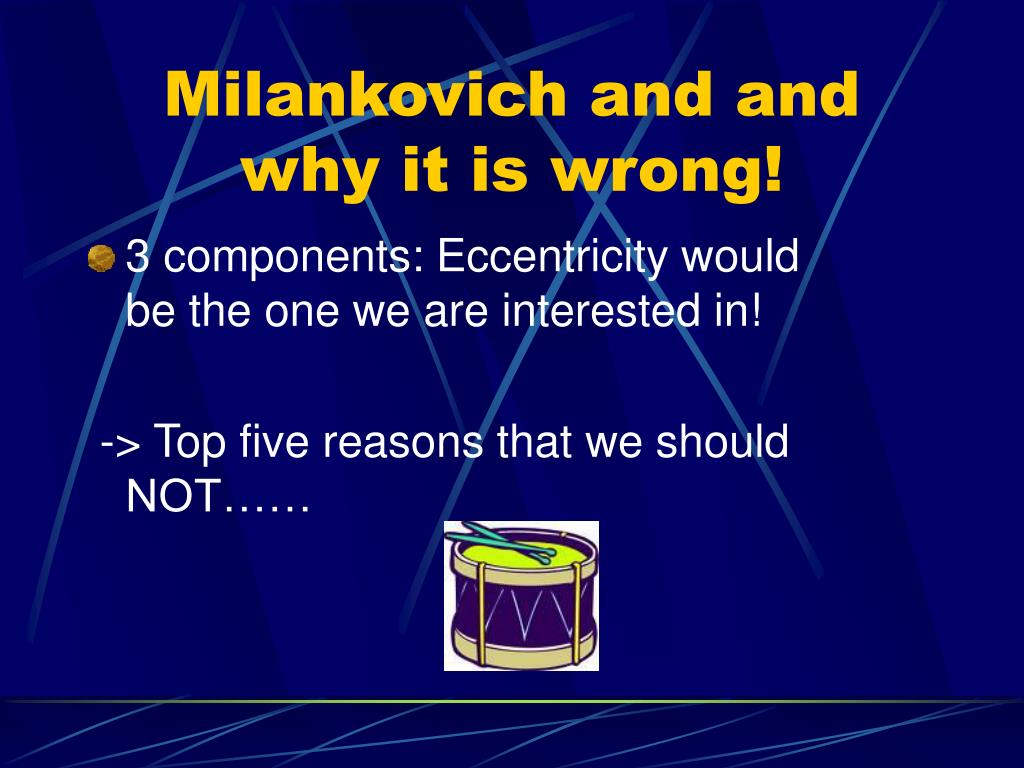 Milankovich and and why it is wrong!

3 components: Eccentricity would be the one we are interested in!

-> Top five reasons that we should NOT……